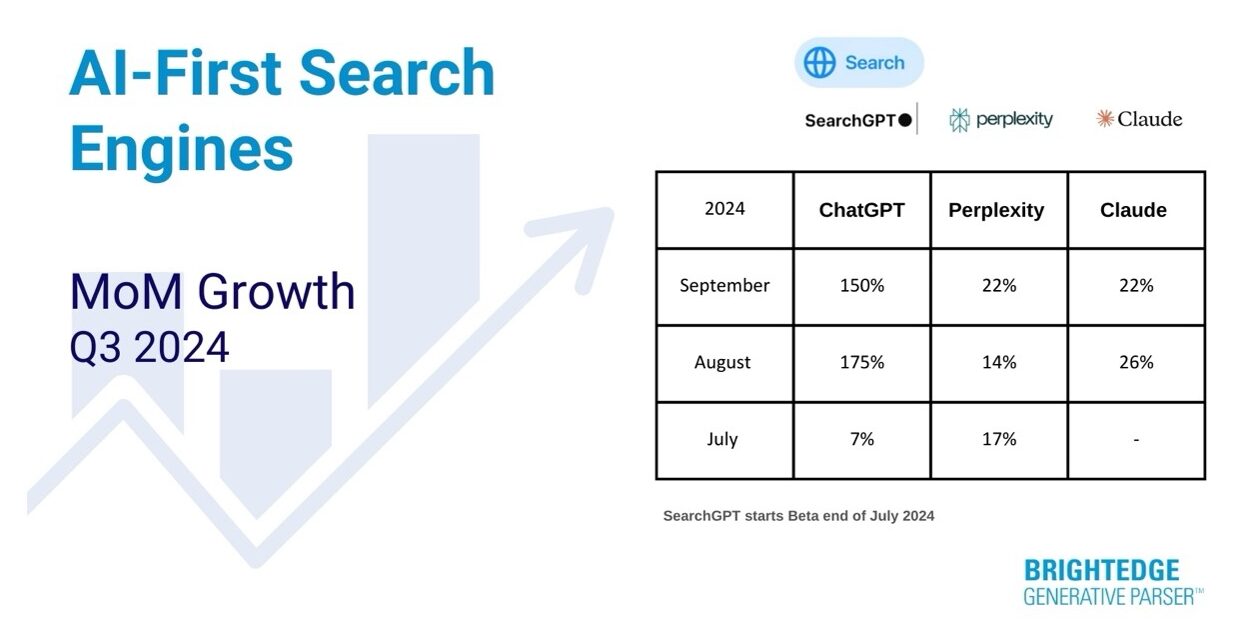 AI-First Search Engines

MoM Growth
Q3 2024

Search

SearchGPT perplexity Claude

| 2024 | ChatGPT | Perplexity | Claude |
|---|---|---|---|
| September | 150% | 22% | 22% |
| August | 175% | 14% | 26% |
| July | 7% | 17% | - |

SearchGPT starts Beta end of July 2024

BRIGHTEDGE
GENERATIVE PARSER™